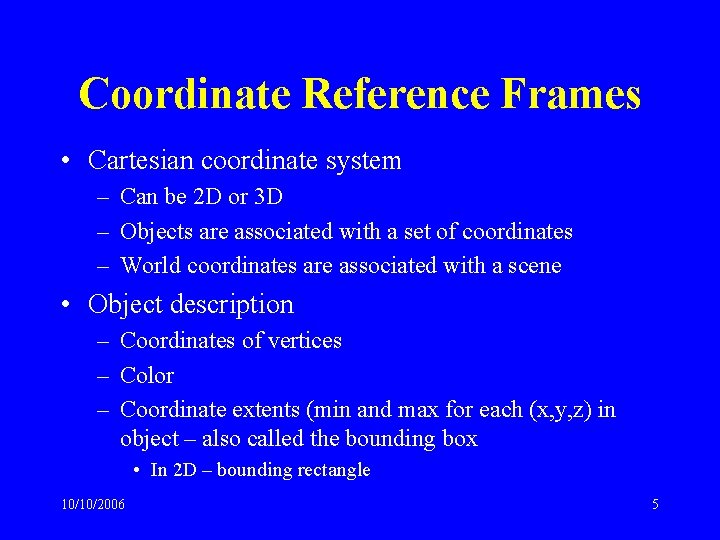 Coordinate Reference Frames

• Cartesian coordinate system
– Can be 2D or 3D
– Objects are associated with a set of coordinates
– World coordinates are associated with a scene

• Object description
– Coordinates of vertices
– Color
– Coordinate extents (min and max for each (x,y,z) in object – also called the bounding box
• In 2D – bounding rectangle

10/10/2006

5